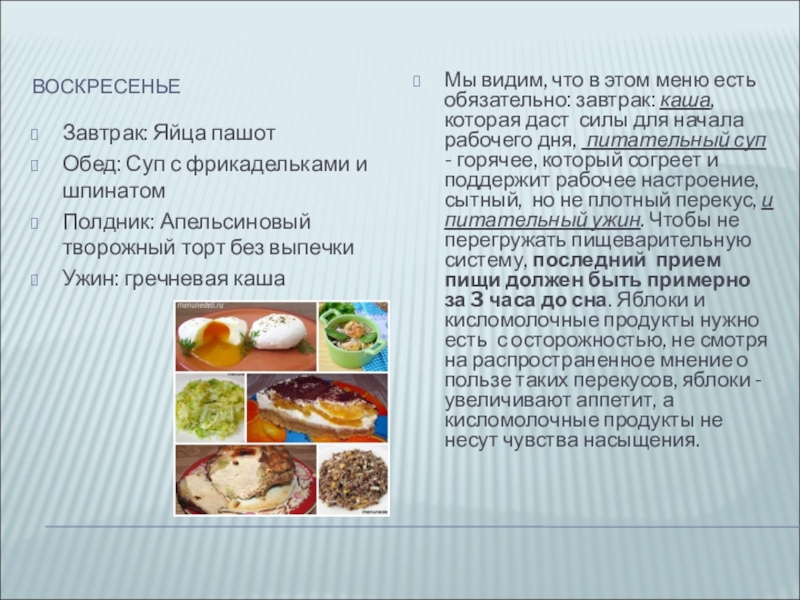 ВОСКРЕСЕНЬЕ

Завтрак: Яйца пашот

Обед: Суп с фрикадельками и шпинатом

Полдник: Апельсиновый творожный торт без выпечки

Ужин: гречневая каша

menunedeli.ru

menunedeli

Мы видим, что в этом меню есть обязательно: завтрак: каша, которая даст силы для начала рабочего дня, питательный суп - горячее, который согреет и поддержит рабочее настроение, сытный, но не плотный перекус, и питательный ужин. Чтобы не перегружать пищеварительную систему, последний прием пищи должен быть примерно за 3 часа до сна. Яблоки и кисломолочные продукты нужно есть с осторожностью, не смотря на распространенное мнение о пользе таких перекусов, яблоки - увеличивают аппетит, а кисломолочные продукты не несут чувства насыщения.